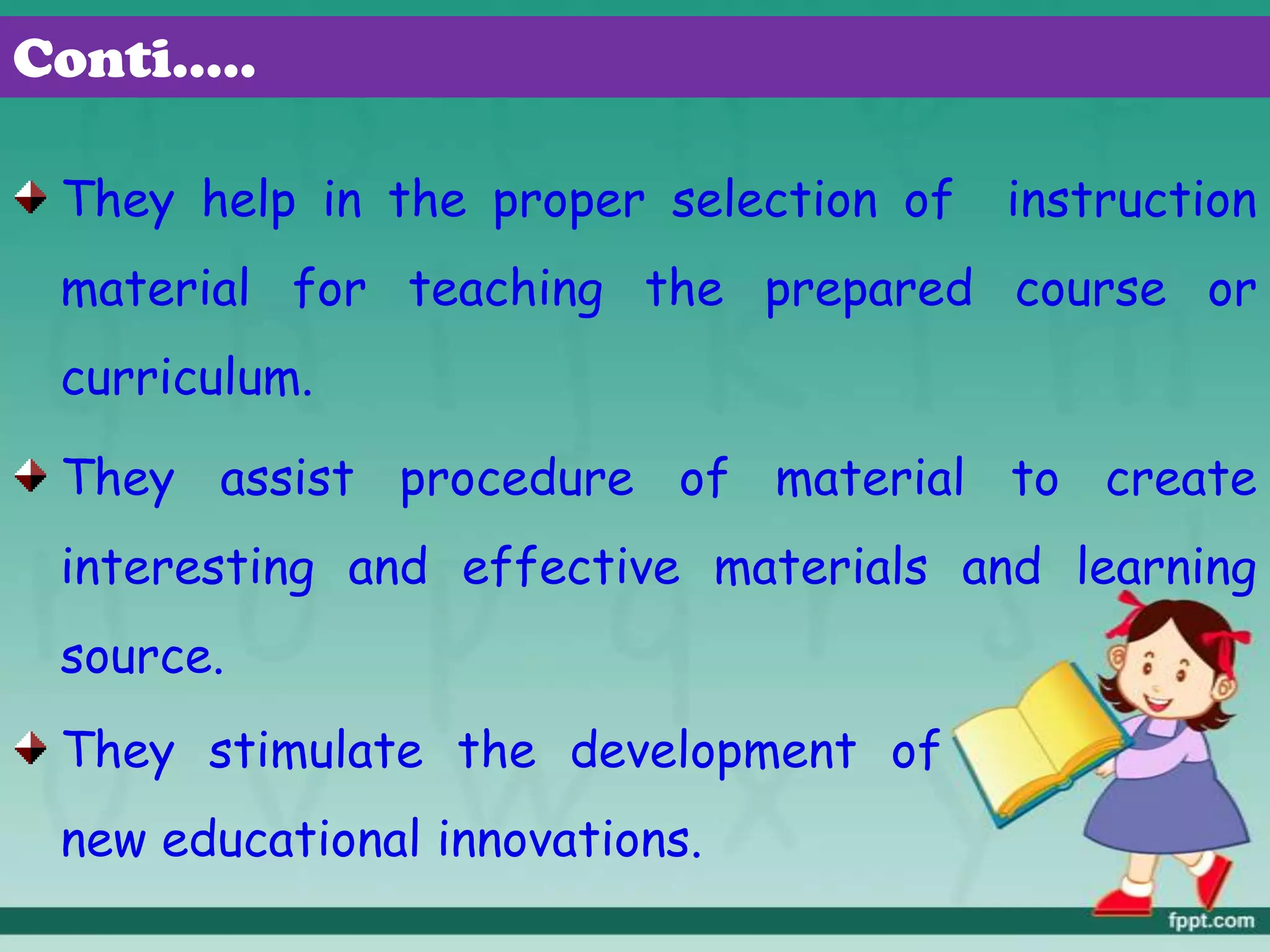 Conti.....

They help in the proper selection of instruction material for teaching the prepared course or curriculum.

They assist procedure of material to create interesting and effective materials and learning source.

They stimulate the development of new educational innovations.

fppt.com